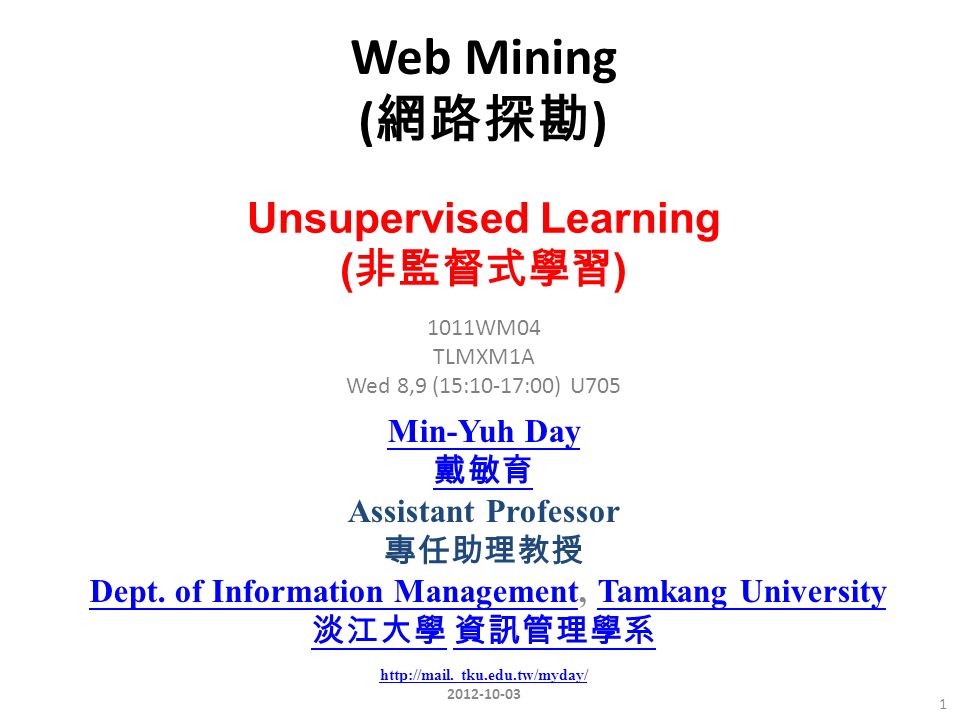 Web Mining
(網路探勘)

Unsupervised Learning
(非監督式學習)

1011WM04
TLMXM1A
Wed 8,9 (15:10-17:00) U705

Min-Yuh Day
戴敏育
Assistant Professor
專任助理教授
Dept. of Information Management, Tamkang University
淡江大學 資訊管理學系

http://mail. tku.edu.tw/myday/
2012-10-03

1